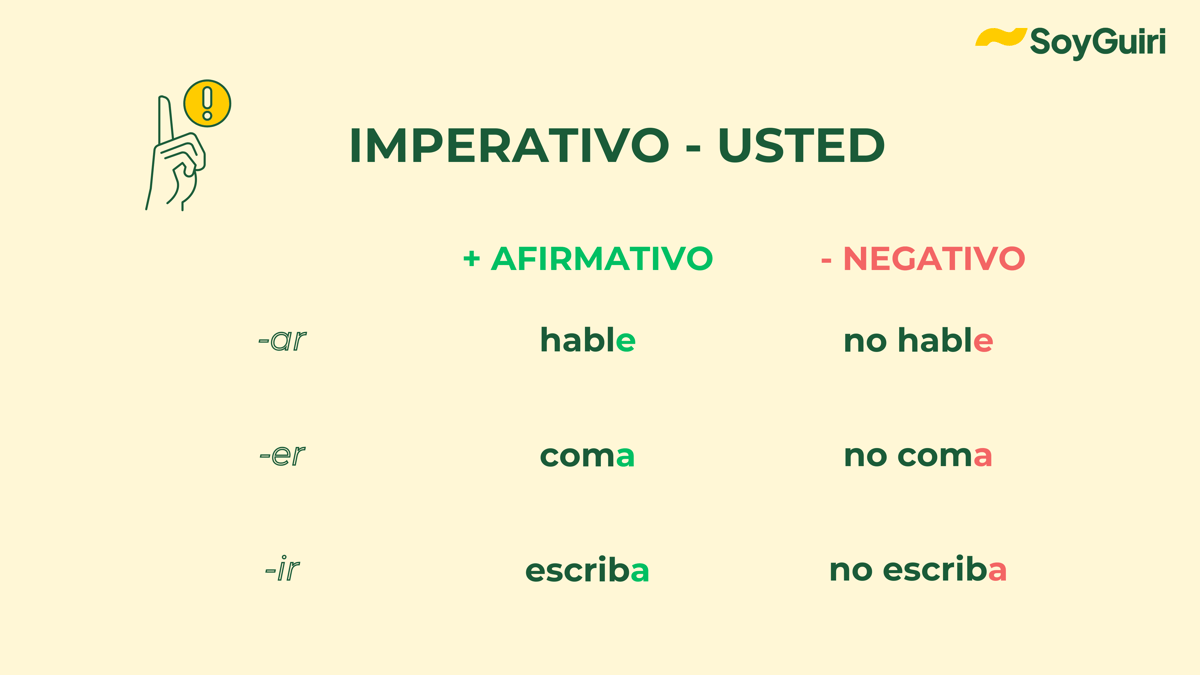 SoyGuiri

IMPERATIVO - USTED

|  | + AFIRMATIVO | - NEGATIVO |
|---|---|---|
| -ar | hable | no hable |
| -er | coma | no coma |
| -ir | escriba | no escriba |